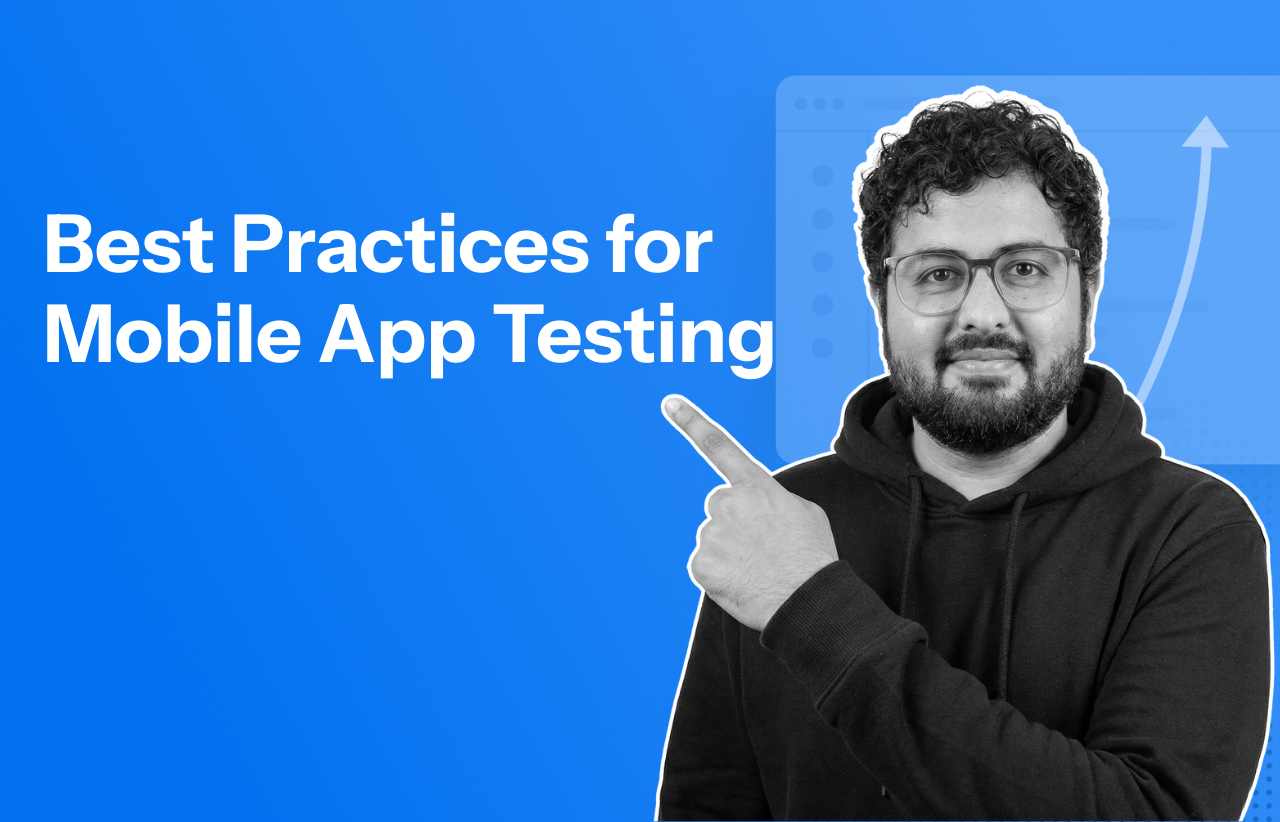 Best Practices for Mobile App Testing